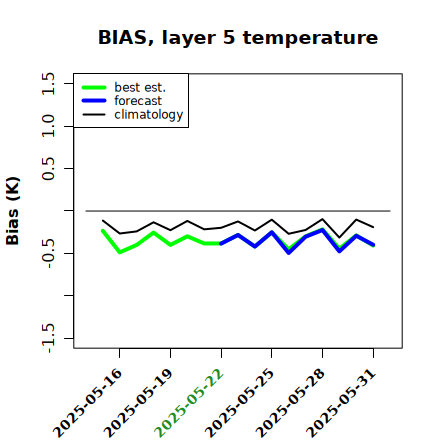 BIAS, layer 5 temperature

best est.
forecast
climatology

Bias (K)

1.5
1.0
0.5
-0.5
-1.5

2025-05-16
2025-05-19
2025-05-22
2025-05-25
2025-05-28
2025-05-31